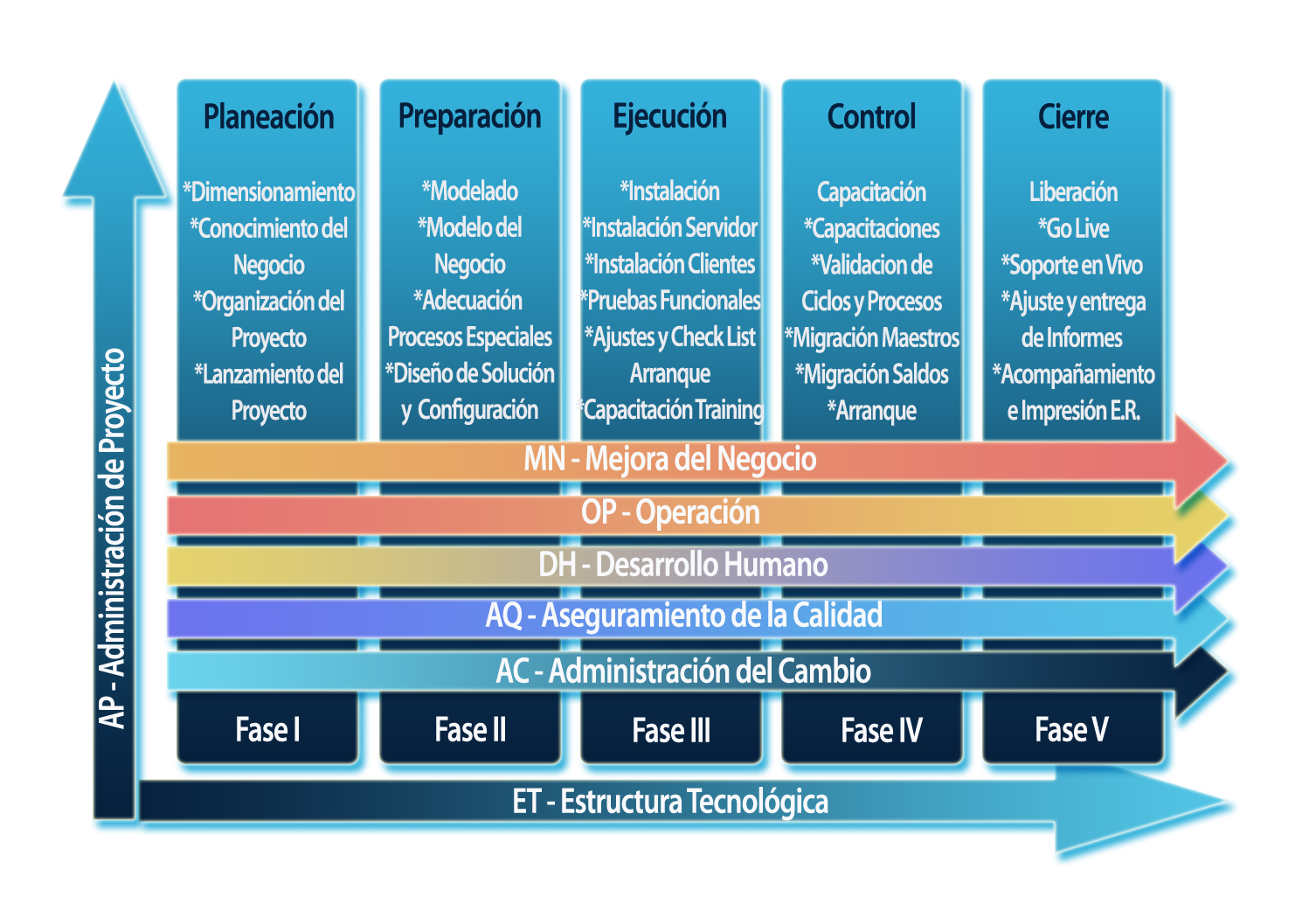 AP - Administración de Proyecto

Planeación

*Dimensionamiento
*Conocimiento del Negocio
*Organización del Proyecto
*Lanzamiento del Proyecto

Preparación

*Modelado
*Modelo del Negocio
*Adecuación Procesos Especiales
*Diseño de Solución y Configuración

Ejecución

*Instalación
*Instalación Servidor
*Instalación Clientes
*Pruebas Funcionales
*Ajustes y Check List Arranque
*Capacitación Training

Control

Capacitación
*Capacitaciones
*Validacion de Ciclos y Procesos
*Migración Maestros
*Migración Saldos
*Arranque

Cierre

Liberación
*Go Live
*Soporte en Vivo
*Ajuste y entrega de Informes
*Acompañamiento e Impresión E.R.

MN - Mejora del Negocio
OP - Operación
DH - Desarrollo Humano
AQ - Aseguramiento de la Calidad
AC - Administración del Cambio

Fase I
Fase II
Fase III
Fase IV
Fase V

ET - Estructura Tecnológica